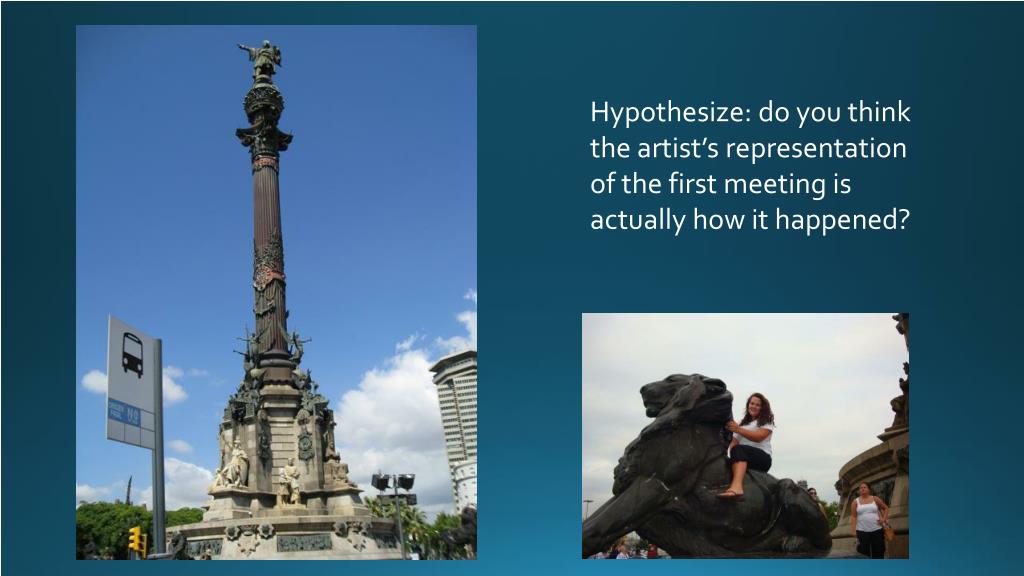 Hypothesize: do you think the artist's representation of the first meeting is actually how it happened?